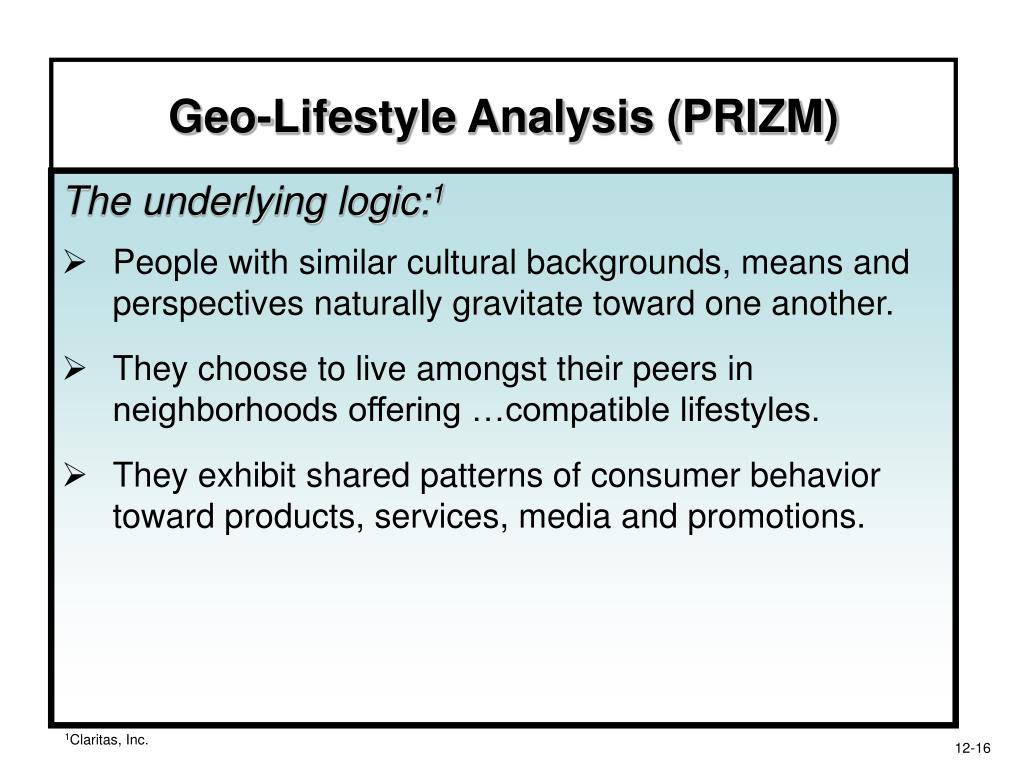 Geo-Lifestyle Analysis (PRIZM)

The underlying logic:$^1$

➢ People with similar cultural backgrounds, means and perspectives naturally gravitate toward one another.

➢ They choose to live amongst their peers in neighborhoods offering …compatible lifestyles.

➢ They exhibit shared patterns of consumer behavior toward products, services, media and promotions.

$^1$Claritas, Inc.

12-16